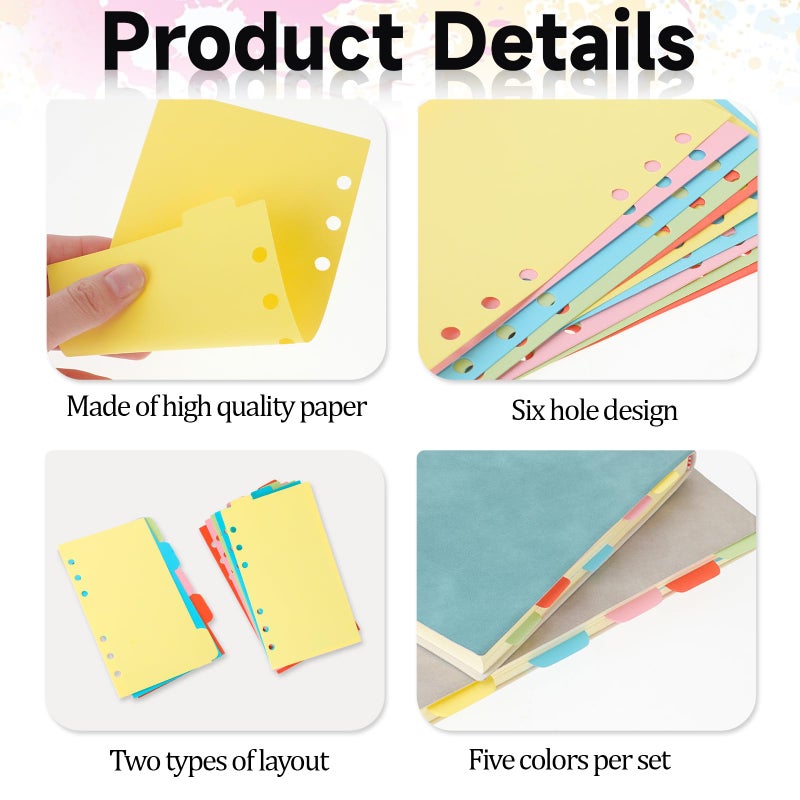 Product Details

Made of high quality paper

Six hole design

Two types of layout

Five colors per set